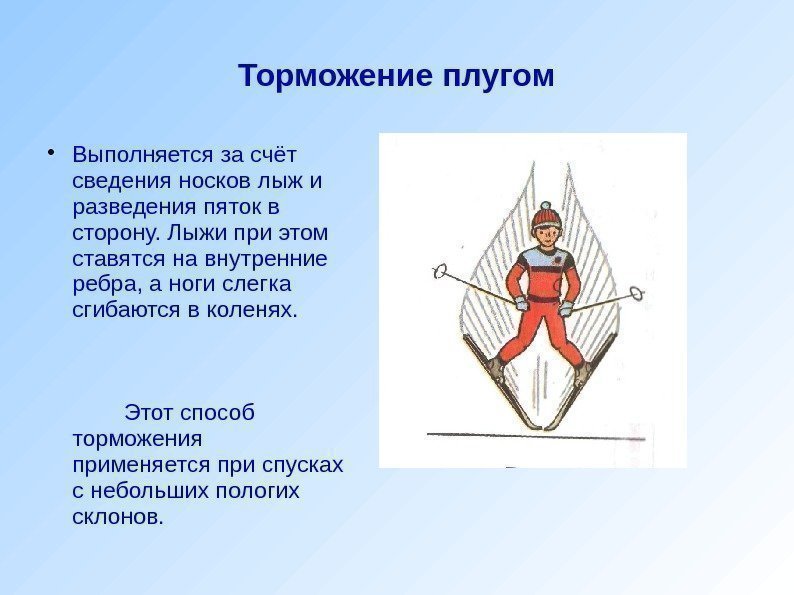 Торможение плугом

• Выполняется за счёт сведения носков лыж и разведения пяток в сторону. Лыжи при этом ставятся на внутренние ребра, а ноги слегка сгибаются в коленях.

Этот способ торможения применяется при спусках с небольших пологих склонов.